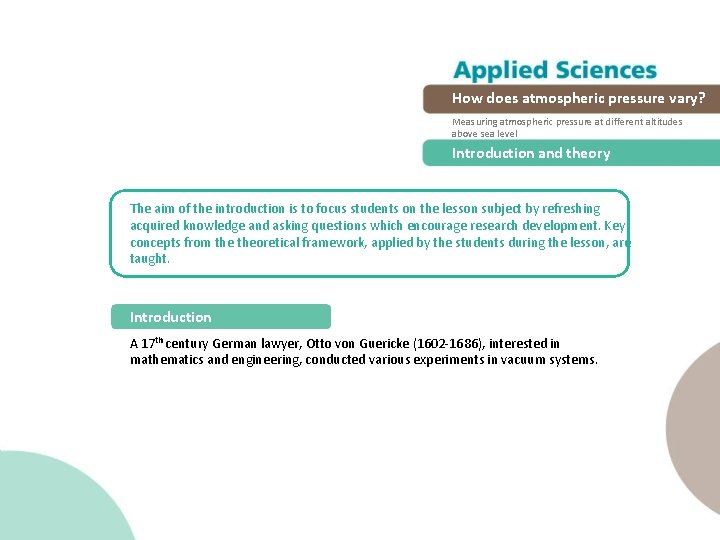 Applied Sciences

How does atmospheric pressure vary?

Measuring atmospheric pressure at different altitudes above sea level

Introduction and theory

The aim of the introduction is to focus students on the lesson subject by refreshing acquired knowledge and asking questions which encourage research development. Key concepts from the theoretical framework, applied by the students during the lesson, are taught.

Introduction

A 17$^{th}$ century German lawyer, Otto von Guericke (1602-1686), interested in mathematics and engineering, conducted various experiments in vacuum systems.